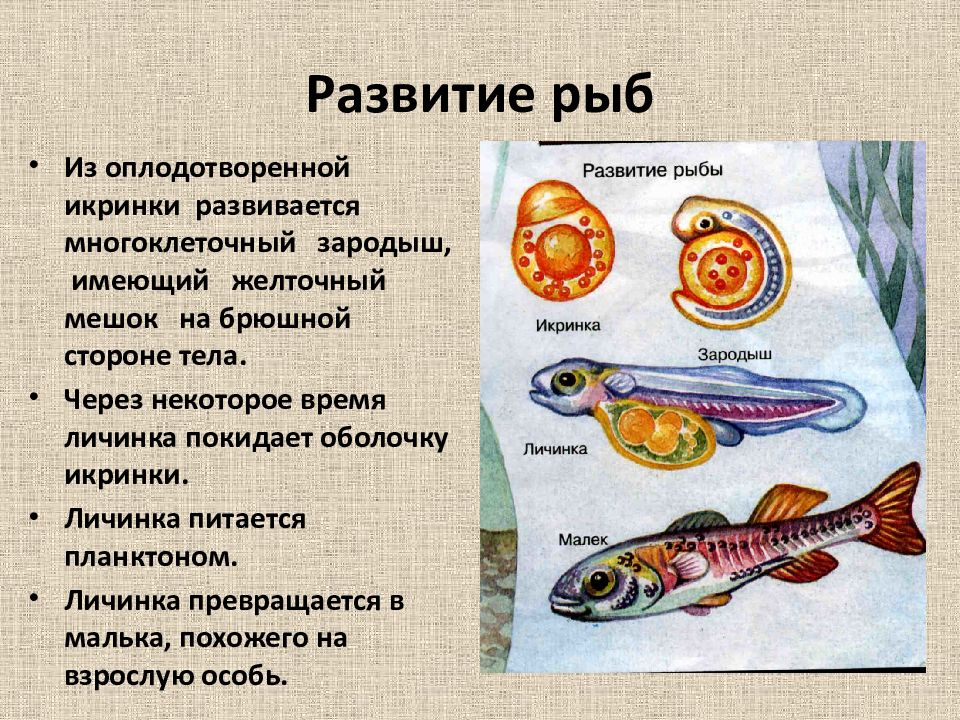 Развитие рыб

• Из оплодотворенной икринки развивается многоклеточный зародыш, имеющий желточный мешок на брюшной стороне тела.
• Через некоторое время личинка покидает оболочку икринки.
• Личинка питается планктоном.
• Личинка превращается в малька, похожего на взрослую особь.

Развитие рыбы
Икринка
Зародыш
Личинка
Малек